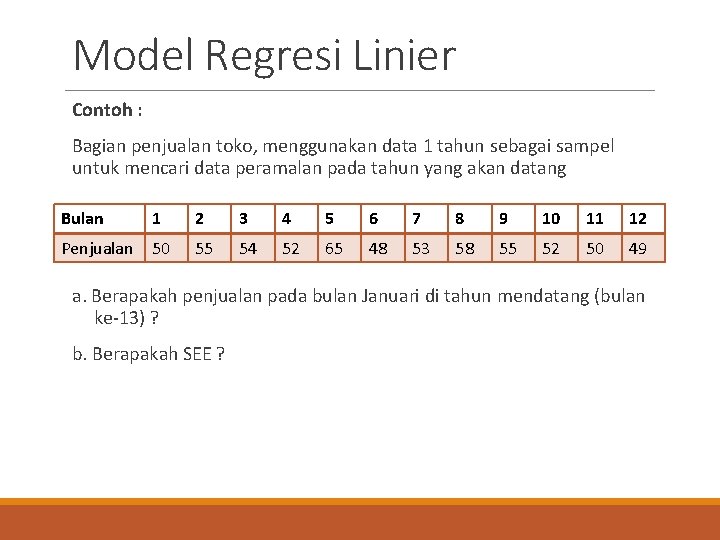 Model Regresi Linier

Contoh :

Bagian penjualan toko, menggunakan data 1 tahun sebagai sampel untuk mencari data peramalan pada tahun yang akan datang

| Bulan | 1 | 2 | 3 | 4 | 5 | 6 | 7 | 8 | 9 | 10 | 11 | 12 |
|---|---|---|---|---|---|---|---|---|---|---|---|---|
| Penjualan | 50 | 55 | 54 | 52 | 65 | 48 | 53 | 58 | 55 | 52 | 50 | 49 |

a. Berapakah penjualan pada bulan Januari di tahun mendatang (bulan ke-13) ?

b. Berapakah SEE ?